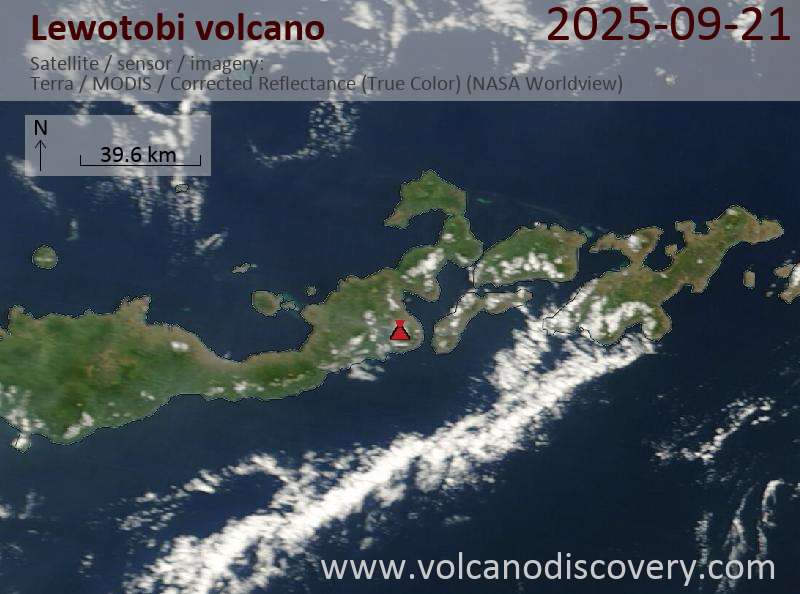 Lewotobi volcano

2025-09-21

Satellite / sensor / imagery:
Terra / MODIS / Corrected Reflectance (True Color) (NASA Worldview)

N

39.6 km

www.volcanodiscovery.com